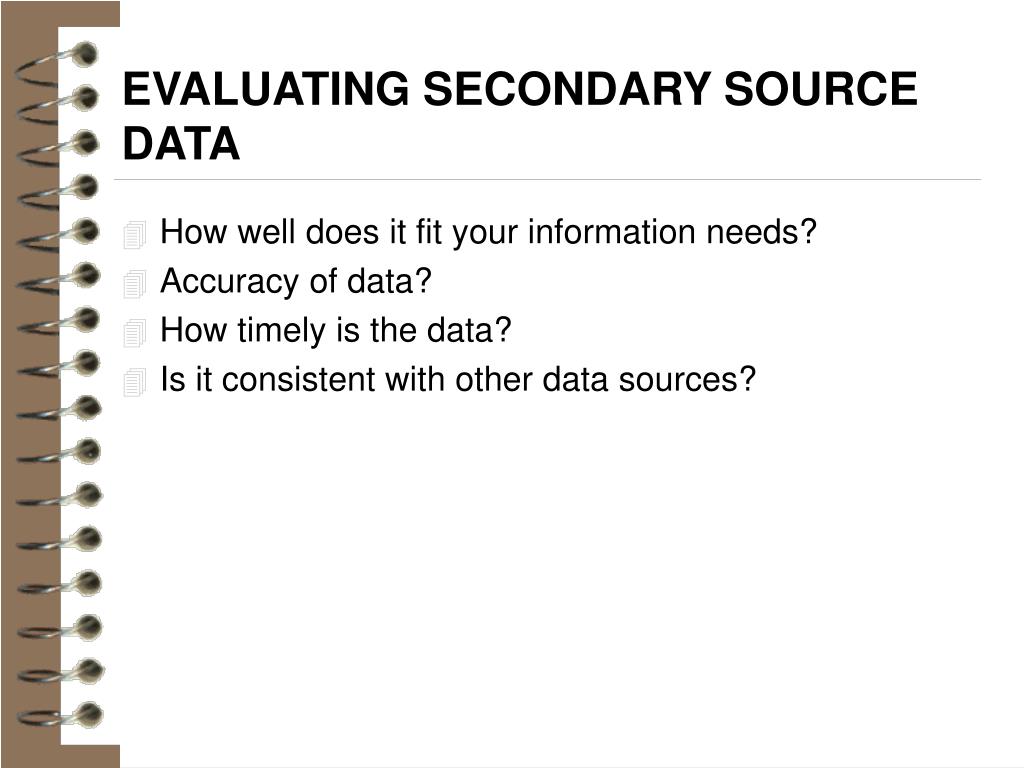 EVALUATING SECONDARY SOURCE DATA

How well does it fit your information needs?
Accuracy of data?
How timely is the data?
Is it consistent with other data sources?